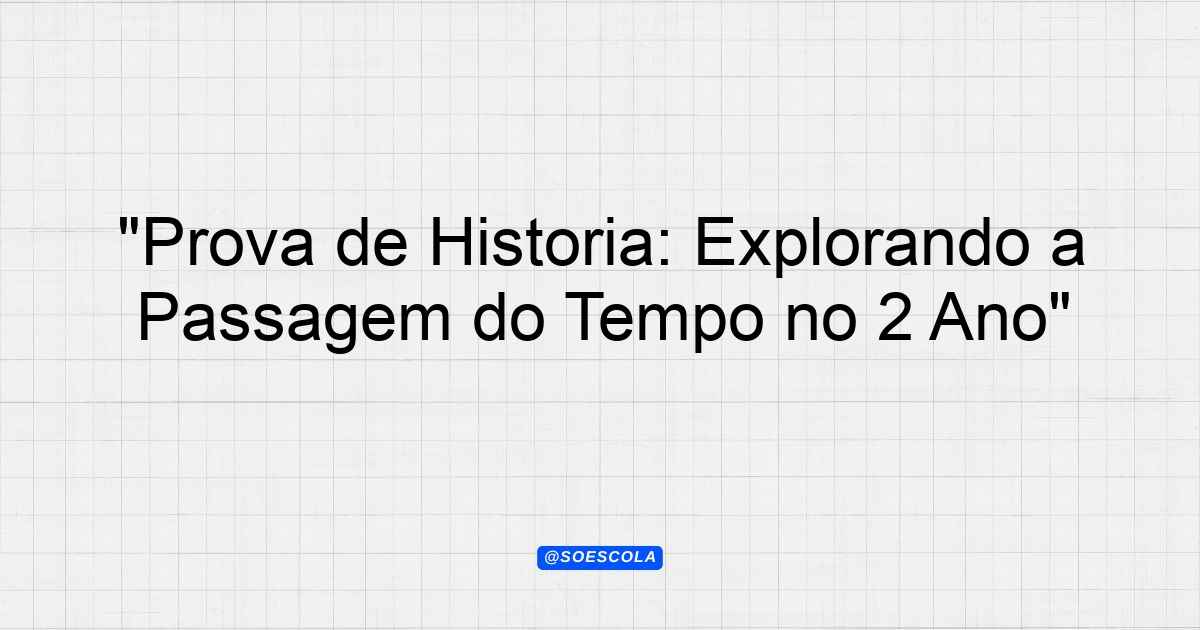 "Prova de Historia: Explorando a Passagem do Tempo no 2 Ano"

@SOESCOLA